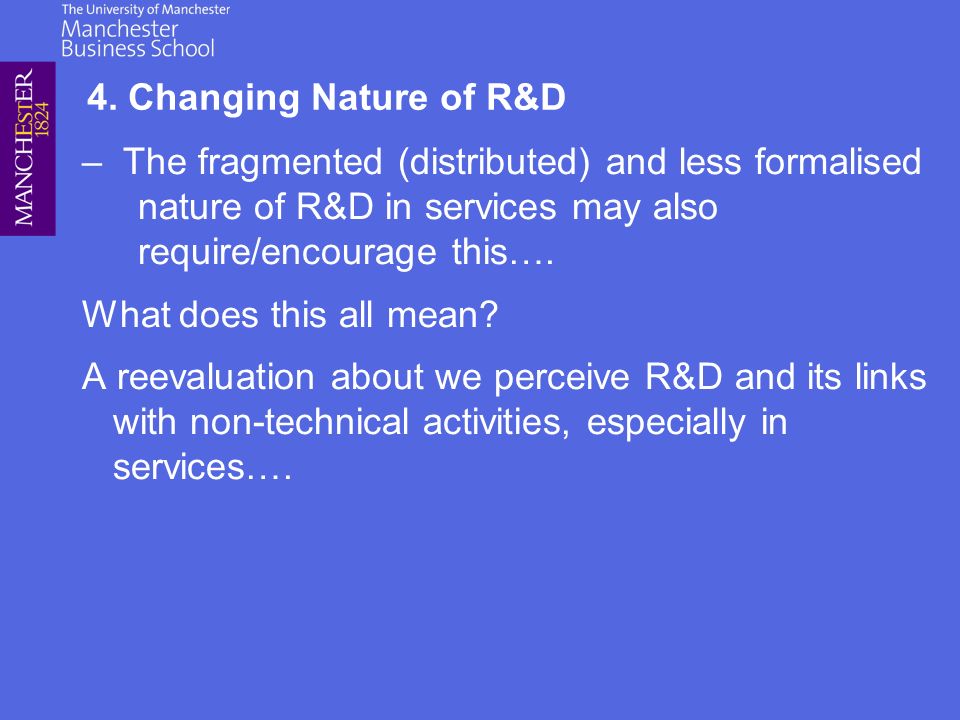 The University of Manchester
Manchester
Business School

MANCHESTER
1824

4. Changing Nature of R&D

– The fragmented (distributed) and less formalised nature of R&D in services may also require/encourage this….

What does this all mean?

A reevaluation about we perceive R&D and its links with non-technical activities, especially in services….